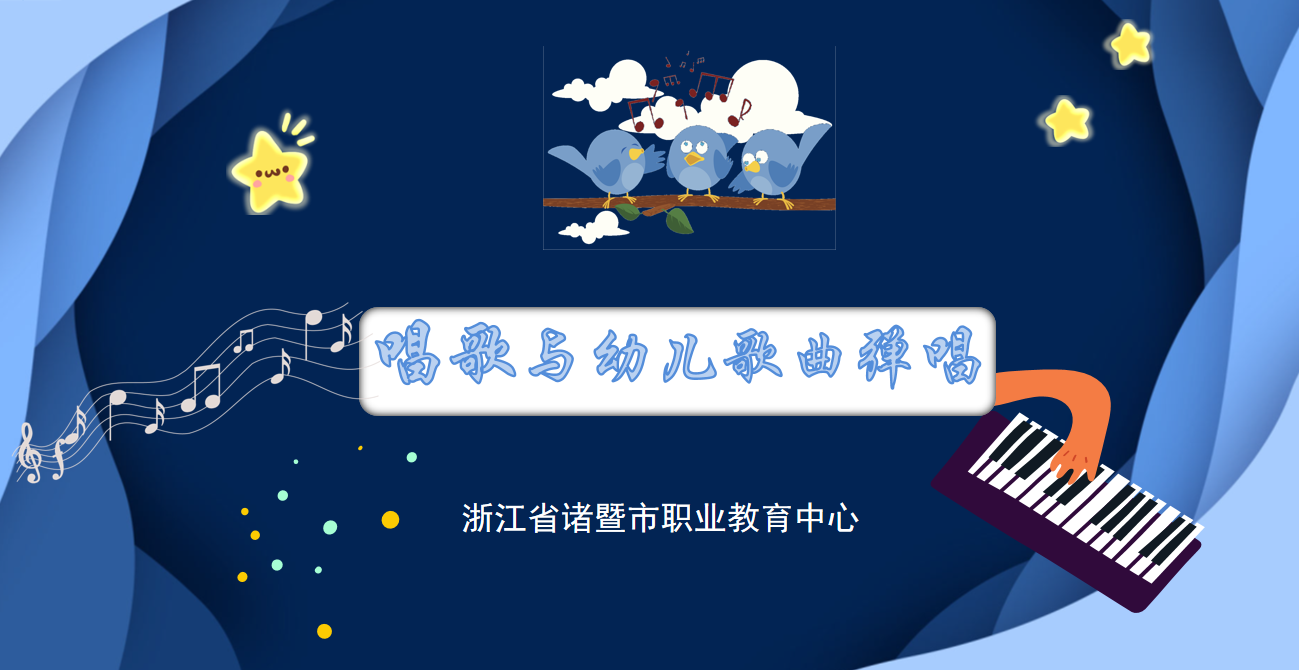 唱歌与幼儿歌曲弹唱

浙江省诸暨市职业教育中心